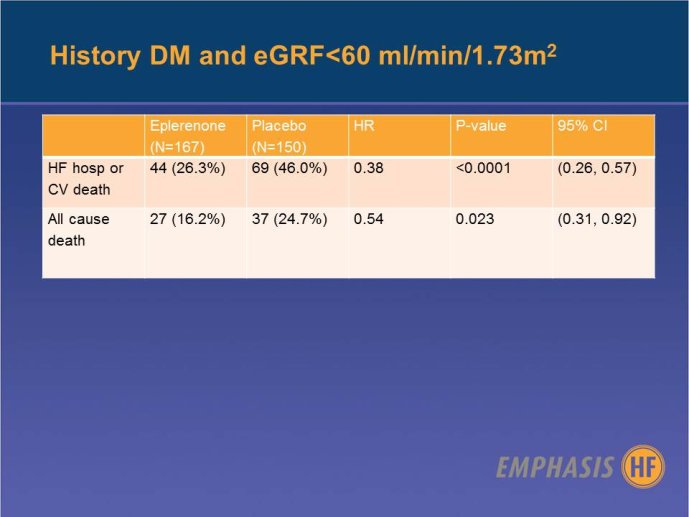 History DM and eGRF<60 ml/min/1.73m$^2$

| | Eplerenone (N=167) | Placebo (N=150) | HR | P-value | 95% CI |
|---|---|---|---|---|---|
| HF hosp or CV death | 44 (26.3%) | 69 (46.0%) | 0.38 | <0.0001 | (0.26, 0.57) |
| All cause death | 27 (16.2%) | 37 (24.7%) | 0.54 | 0.023 | (0.31, 0.92) |

EMPHASIS HF